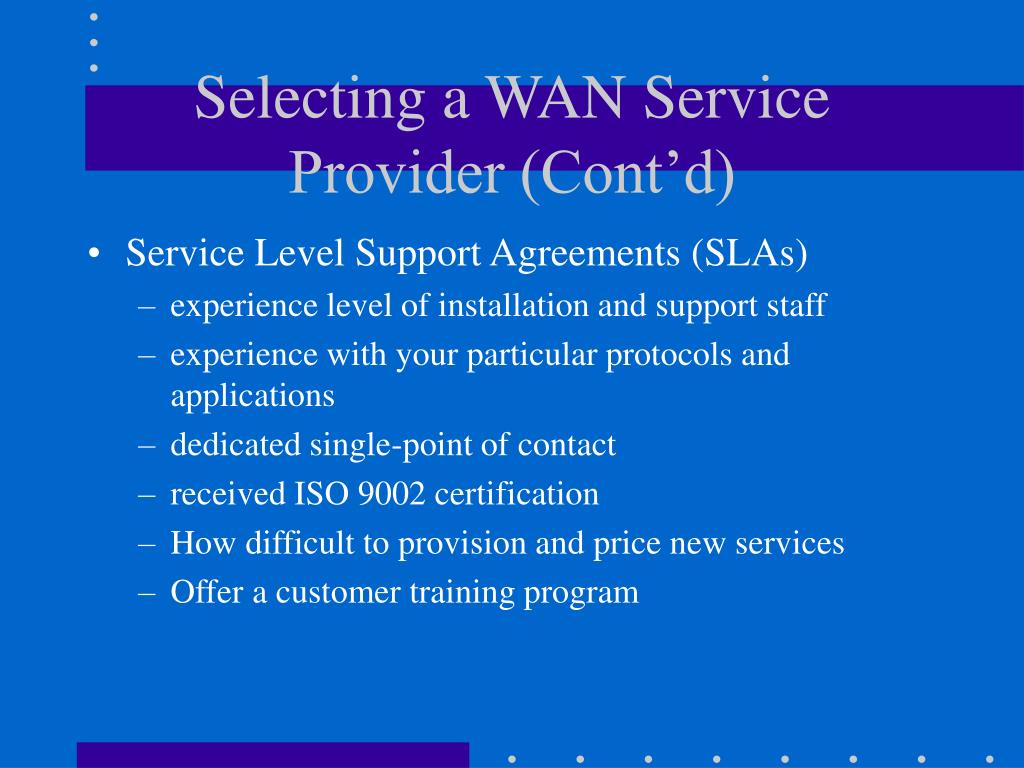 Selecting a WAN Service Provider (Cont’d)

• Service Level Support Agreements (SLAs)
– experience level of installation and support staff
– experience with your particular protocols and applications
– dedicated single-point of contact
– received ISO 9002 certification
– How difficult to provision and price new services
– Offer a customer training program